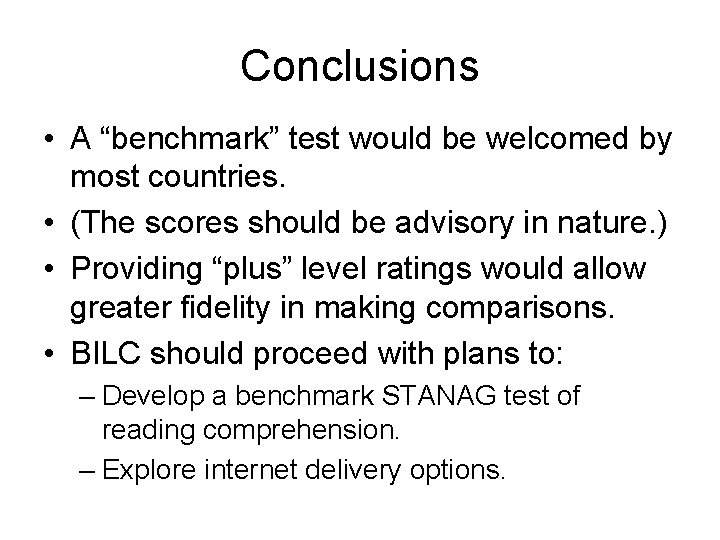 Conclusions

• A “benchmark” test would be welcomed by most countries.
• (The scores should be advisory in nature.)
• Providing “plus” level ratings would allow greater fidelity in making comparisons.
• BILC should proceed with plans to:
– Develop a benchmark STANAG test of reading comprehension.
– Explore internet delivery options.